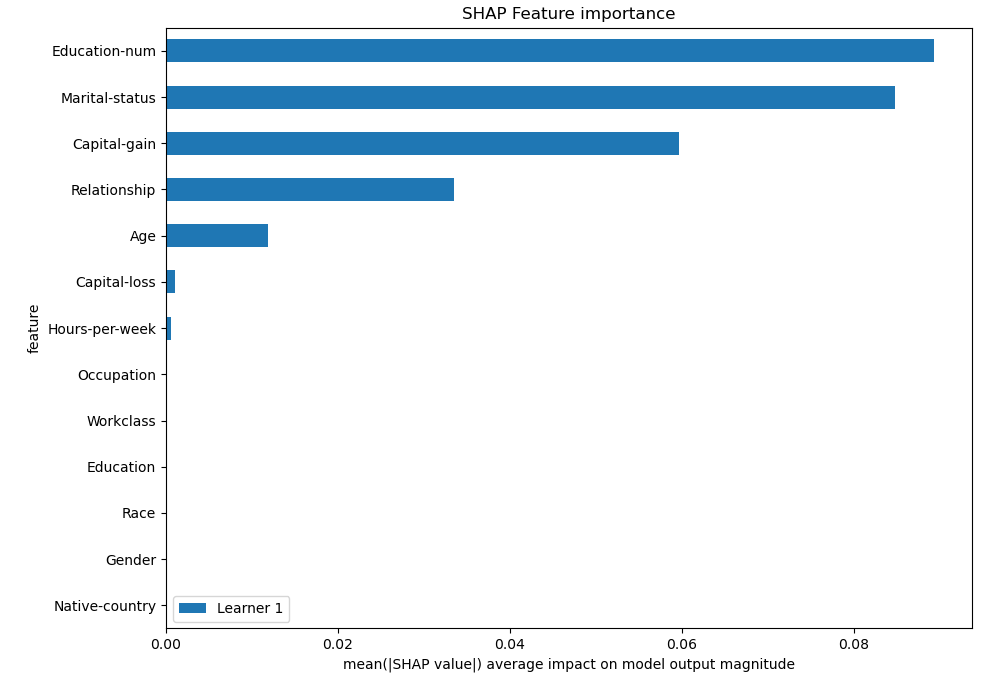 SHAP Feature importance

feature

Education-num
Marital-status
Capital-gain
Relationship
Age
Capital-loss
Hours-per-week
Occupation
Workclass
Education
Race
Gender
Native-country

Learner 1

0.00
0.02
0.04
0.06
0.08

mean(|SHAP value|) average impact on model output magnitude